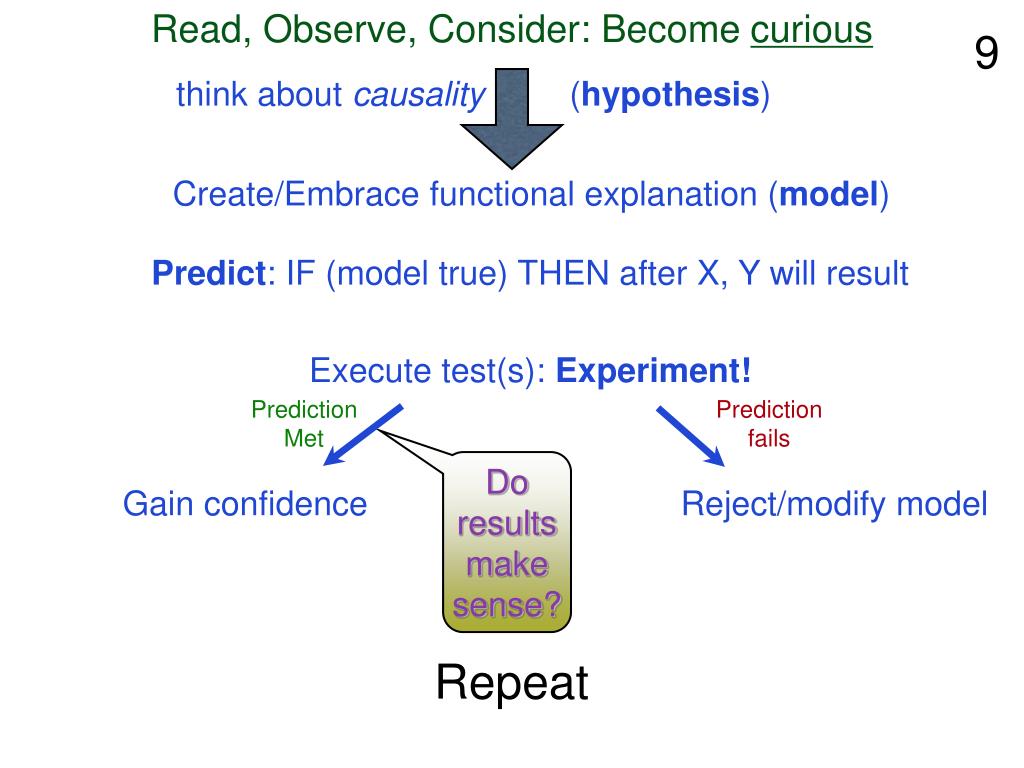 Read, Observe, Consider: Become curious

9

think about causality (hypothesis)

Create/Embrace functional explanation (model)

Predict: IF (model true) THEN after X, Y will result

Execute test(s): Experiment!

Prediction Met

Prediction fails

Gain confidence

Do results make sense?

Reject/modify model

Repeat